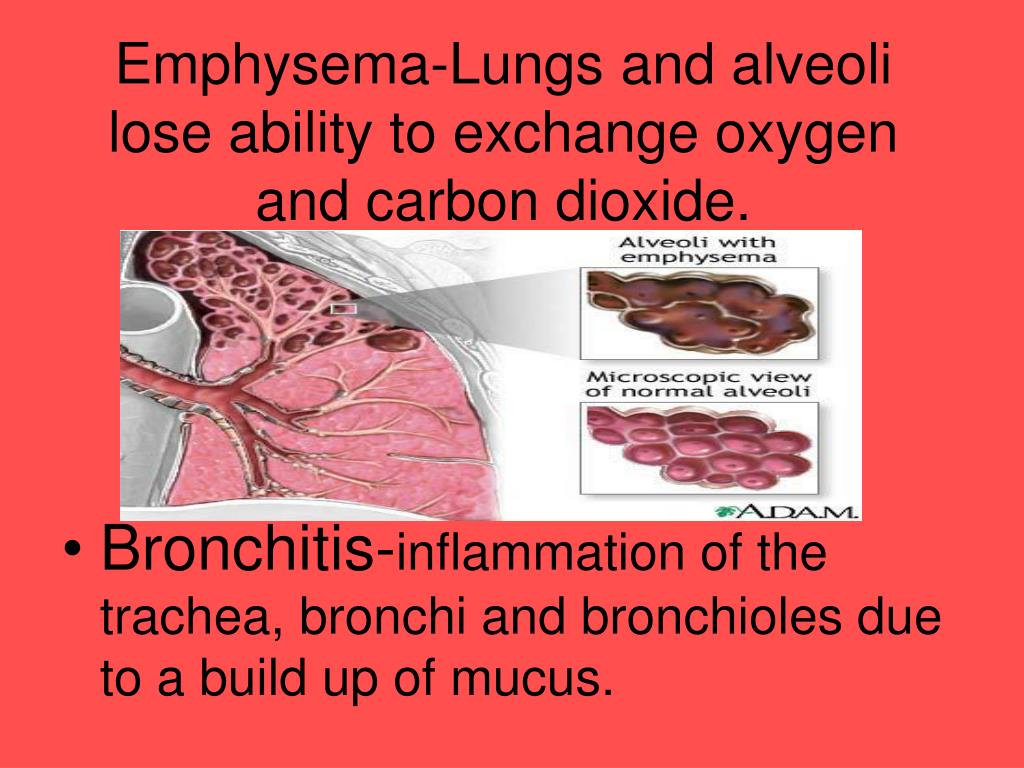 Emphysema-Lungs and alveoli lose ability to exchange oxygen and carbon dioxide.

Alveoli with emphysema

Microscopic view of normal alveoli

A.D.A.M.

• Bronchitis-inflammation of the trachea, bronchi and bronchioles due to a build up of mucus.